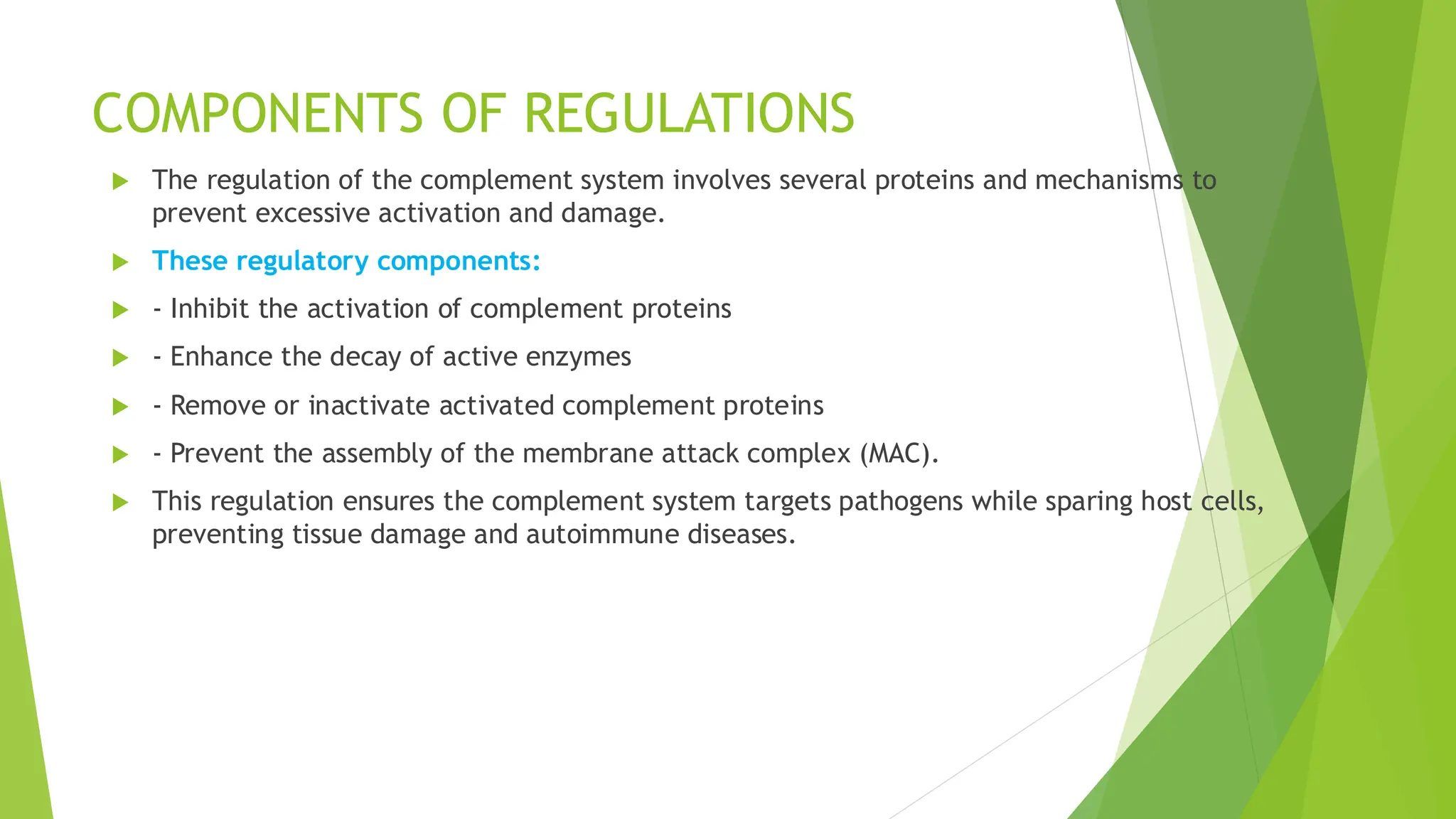 COMPONENTS OF REGULATIONS

The regulation of the complement system involves several proteins and mechanisms to prevent excessive activation and damage.

These regulatory components:

- Inhibit the activation of complement proteins

- Enhance the decay of active enzymes

- Remove or inactivate activated complement proteins

- Prevent the assembly of the membrane attack complex (MAC).

This regulation ensures the complement system targets pathogens while sparing host cells, preventing tissue damage and autoimmune diseases.